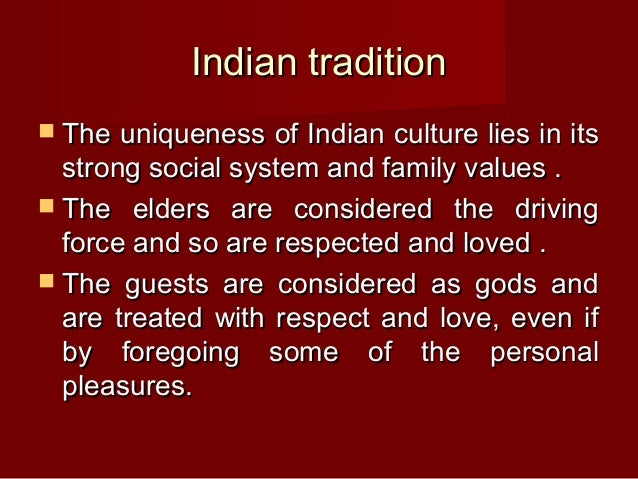 Indian tradition

- The uniqueness of Indian culture lies in its strong social system and family values .
- The elders are considered the driving force and so are respected and loved .
- The guests are considered as gods and are treated with respect and love, even if by foregoing some of the personal pleasures.